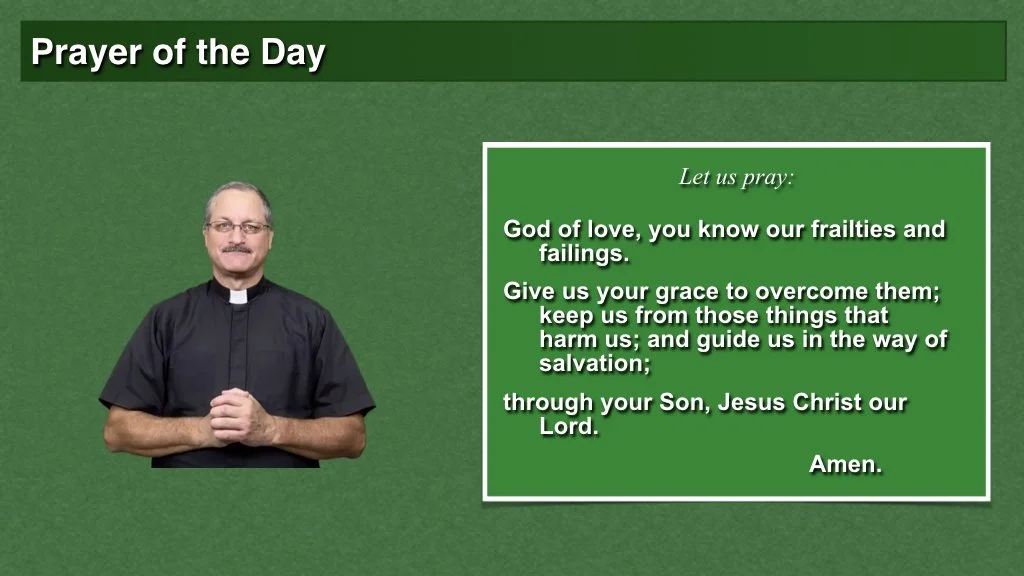 Prayer of the Day

Let us pray:

God of love, you know our frailties and failings.

Give us your grace to overcome them; keep us from those things that harm us; and guide us in the way of salvation;

through your Son, Jesus Christ our Lord.

Amen.